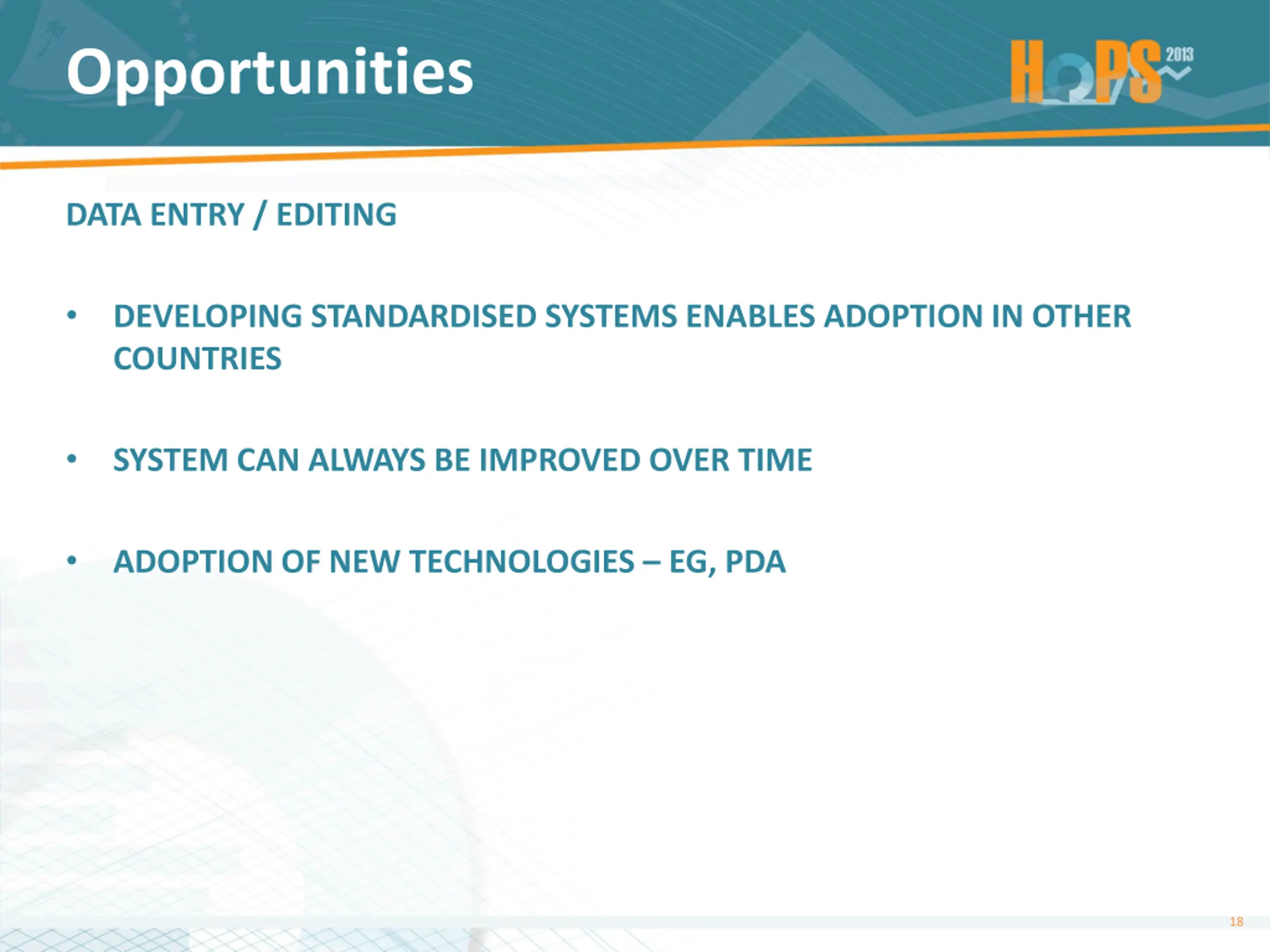 Opportunities

HOPS 2013

DATA ENTRY / EDITING

• DEVELOPING STANDARDISED SYSTEMS ENABLES ADOPTION IN OTHER COUNTRIES

• SYSTEM CAN ALWAYS BE IMPROVED OVER TIME

• ADOPTION OF NEW TECHNOLOGIES – EG, PDA

18